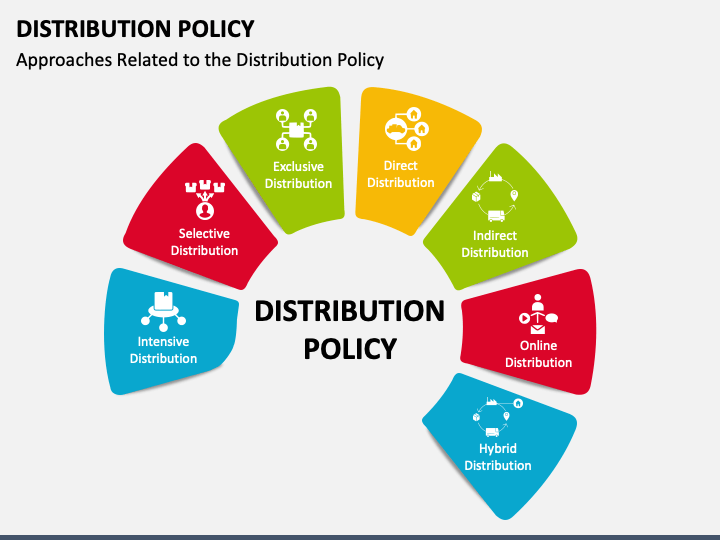 DISTRIBUTION POLICY

Approaches Related to the Distribution Policy

Intensive Distribution

Selective Distribution

Exclusive Distribution

Direct Distribution

Indirect Distribution

Online Distribution

Hybrid Distribution

DISTRIBUTION POLICY